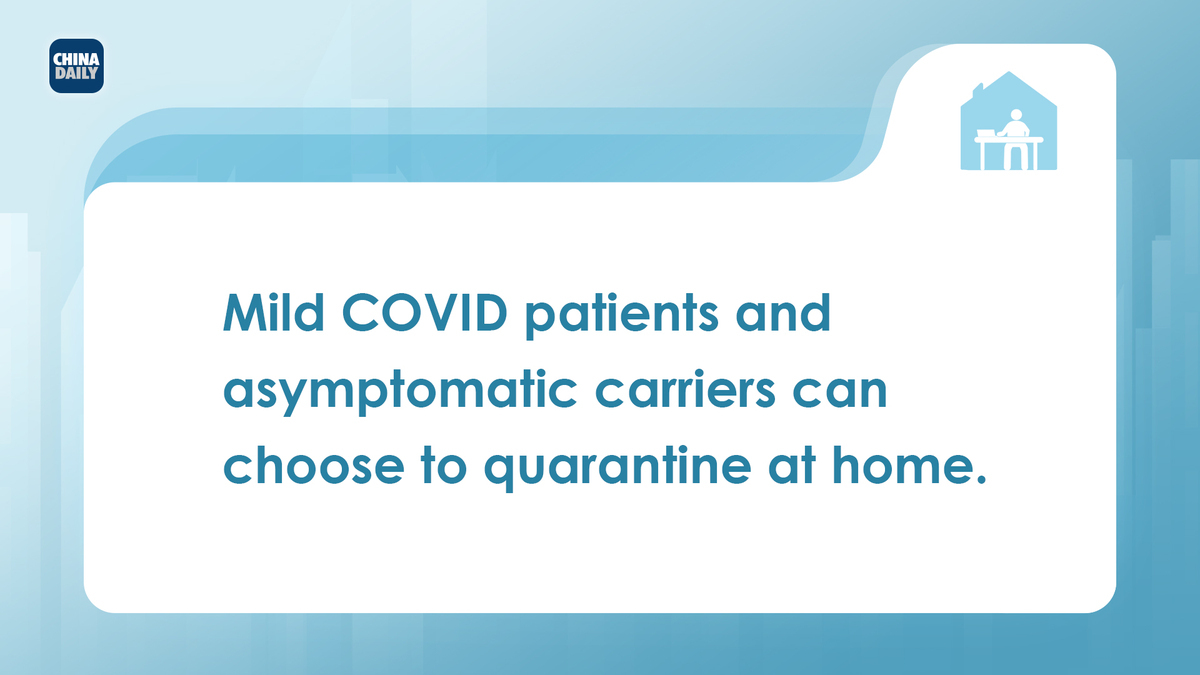 CHINA DAILY

Mild COVID patients and asymptomatic carriers can choose to quarantine at home.